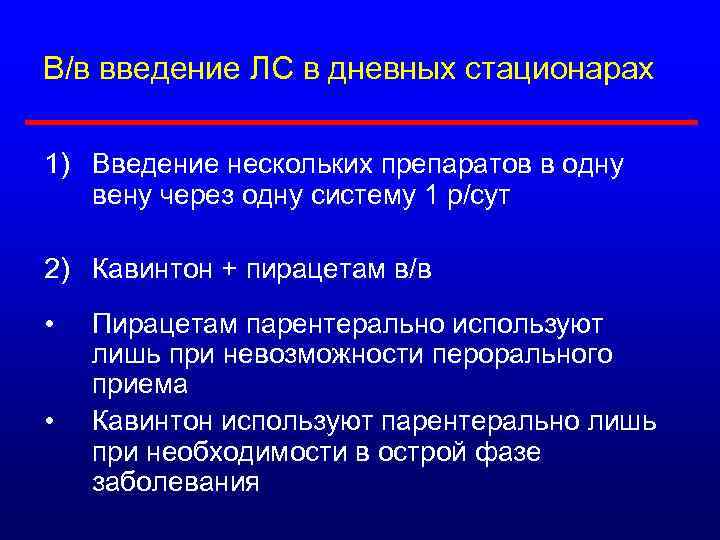 В/в введение ЛС в дневных стационарах

1) Введение нескольких препаратов в одну вену через одну систему 1 р/сут

2) Кавинтон + пирацетам в/в

• Пирацетам парентерально используют лишь при невозможности перорального приема
• Кавинтон используют парентерально лишь при необходимости в острой фазе заболевания